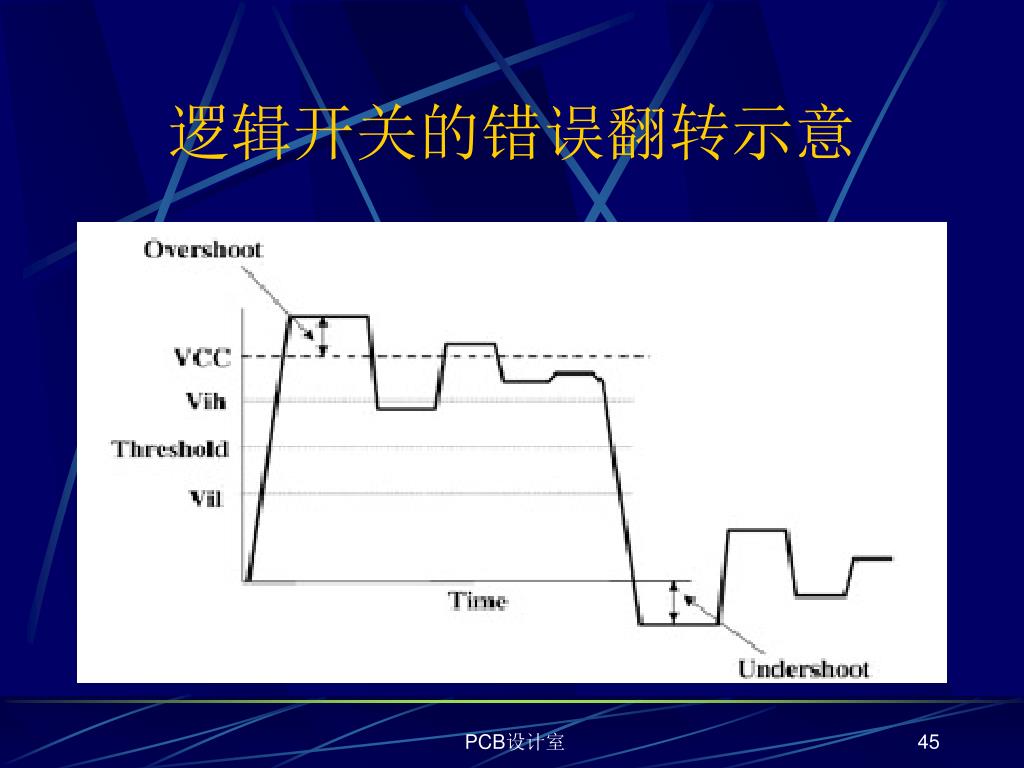 逻辑开关的错误翻转示意

Overshoot

VCC

Vih

Threshold

Vil

Time

Undershoot

PCB设计室

45